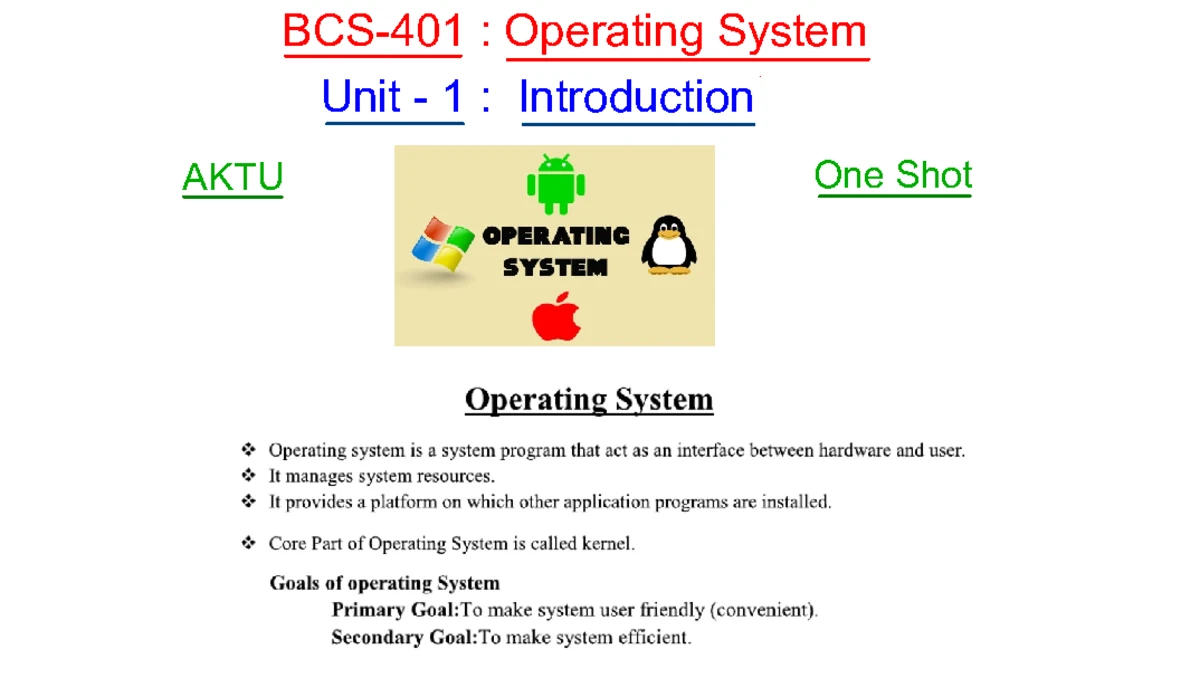 BCS-401 : Operating System

Unit - 1 : Introduction

AKTU

OPERATING SYSTEM

One Shot

Operating System

❖ Operating system is a system program that act as an interface between hardware and user.
❖ It manages system resources.
❖ It provides a platform on which other application programs are installed.

❖ Core Part of Operating System is called kernel.

Goals of operating System
Primary Goal:To make system user friendly (convenient).
Secondary Goal:To make system efficient.